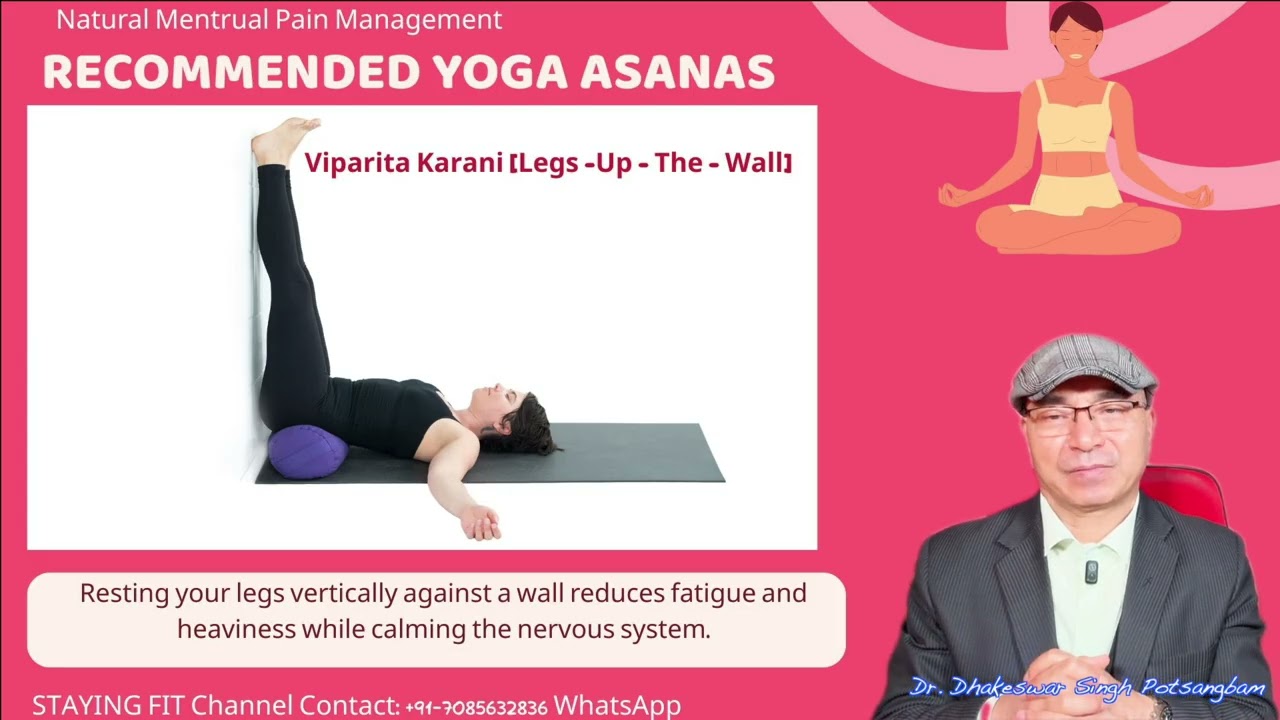 Natural Mentrual Pain Management

RECOMMENDED YOGA ASANAS

Viparita Karani [Legs -Up - The - Wall]

Resting your legs vertically against a wall reduces fatigue and heaviness while calming the nervous system.

STAYING FIT Channel Contact: +91-7085632836 WhatsApp

Dr. Dhakeswar Singh Potsangbam